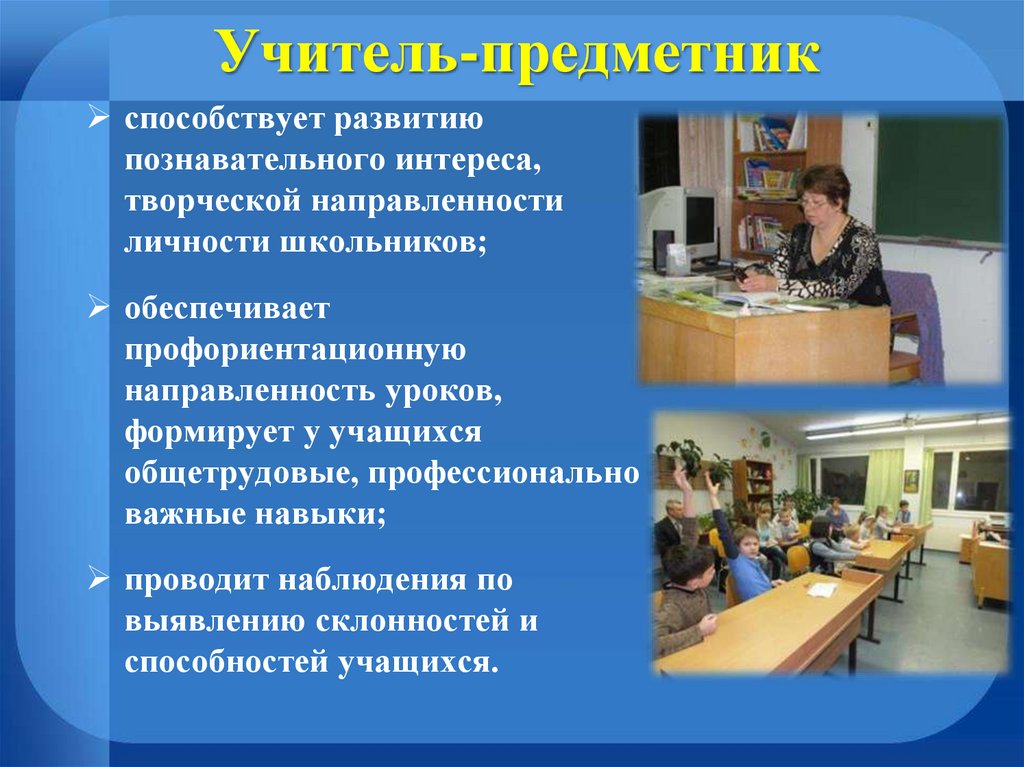 Учитель-предметник

➢ способствует развитию познавательного интереса, творческой направленности личности школьников;

➢ обеспечивает профориентационную направленность уроков, формирует у учащихся общетрудовые, профессионально важные навыки;

➢ проводит наблюдения по выявлению склонностей и способностей учащихся.